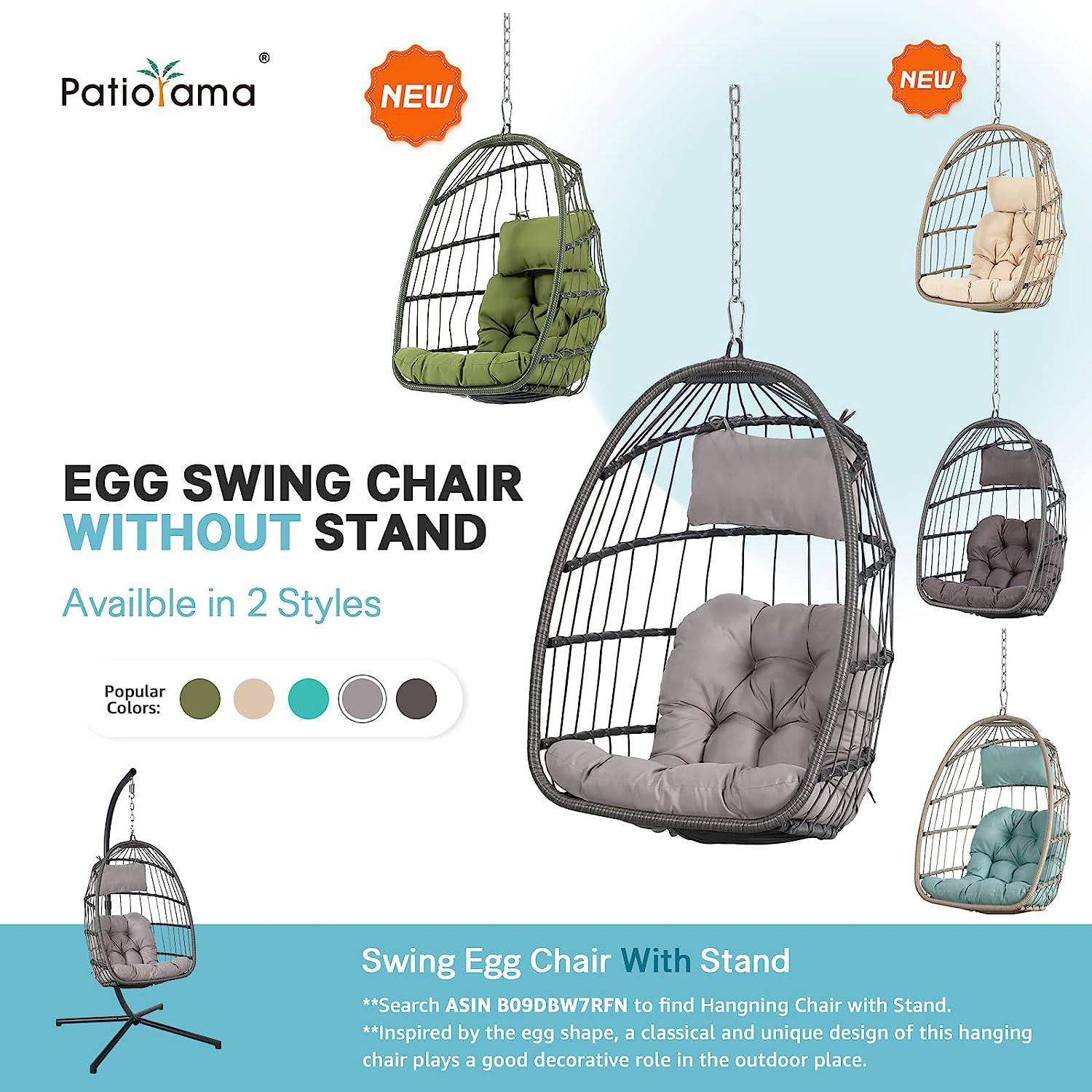 Patiorama®

NEW

NEW

EGG SWING CHAIR WITHOUT STAND

Availble in 2 Styles

Popular Colors:

Swing Egg Chair With Stand

**Search ASIN B09DBW7RFN to find Hangning Chair with Stand.
**Inspired by the egg shape, a classical and unique design of this hanging chair plays a good decorative role in the outdoor place.